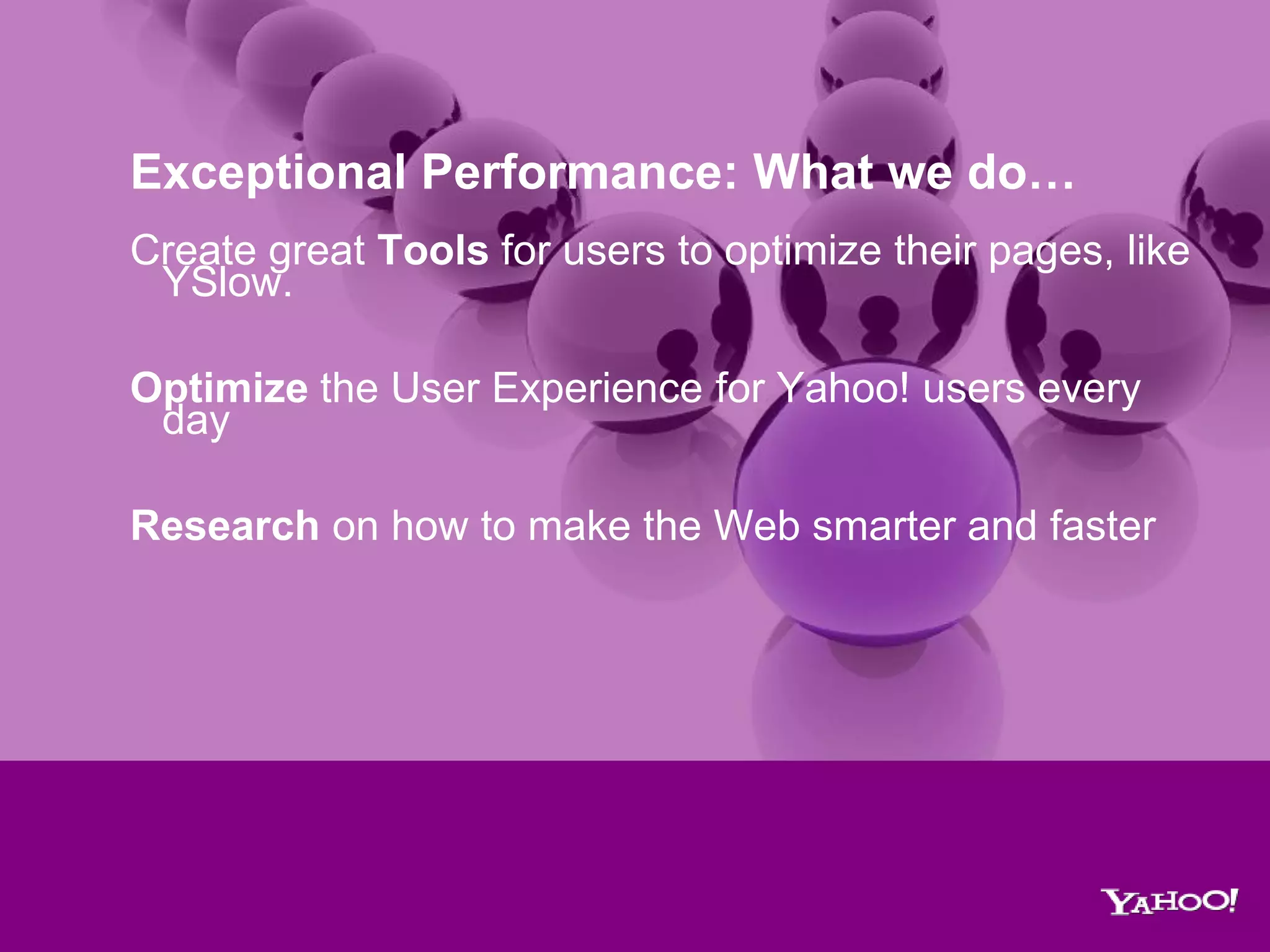 Exceptional Performance: What we do…

Create great Tools for users to optimize their pages, like YSlow.

Optimize the User Experience for Yahoo! users every day

Research on how to make the Web smarter and faster

YAHOO!